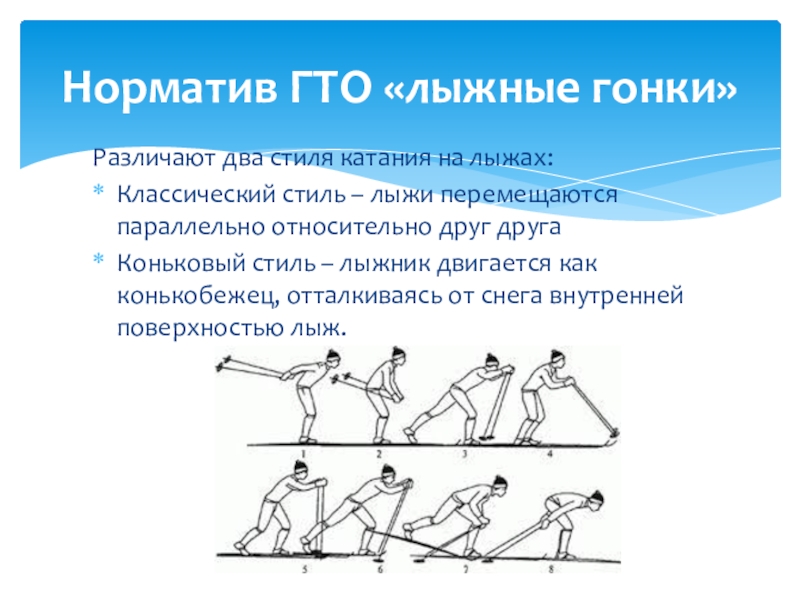 Норматив ГТО «лыжные гонки»

Различают два стиля катания на лыжах:

* Классический стиль – лыжи перемещаются параллельно относительно друг друга

* Коньковый стиль – лыжник двигается как конькобежец, отталкиваясь от снега внутренней поверхностью лыж.

1 2 3 4

5 6 7 8